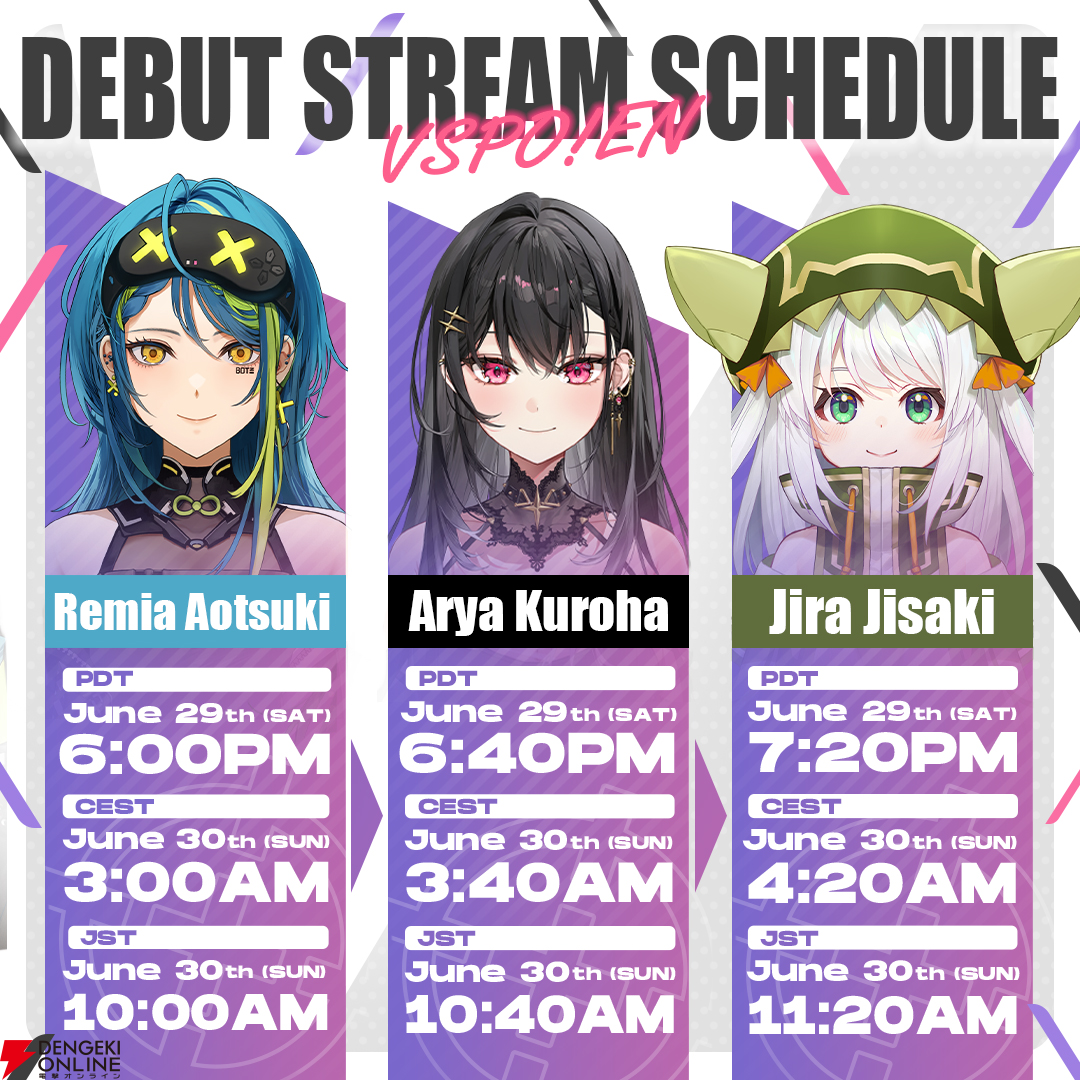 DEBUT STREAM SCHEDULE
VSPO!EN

Remia Aotsuki
PDT
June 29th (SAT)
6:00PM
CEST
June 30th (SUN)
3:00AM
JST
June 30th (SUN)
10:00AM

Arya Kuroha
PDT
June 29th (SAT)
6:40PM
CEST
June 30th (SUN)
3:40AM
JST
June 30th (SUN)
10:40AM

Jira Jisaki
PDT
June 29th (SAT)
7:20PM
CEST
June 30th (SUN)
4:20AM
JST
June 30th (SUN)
11:20AM

DENGEKI ONLINE
電撃オンライン